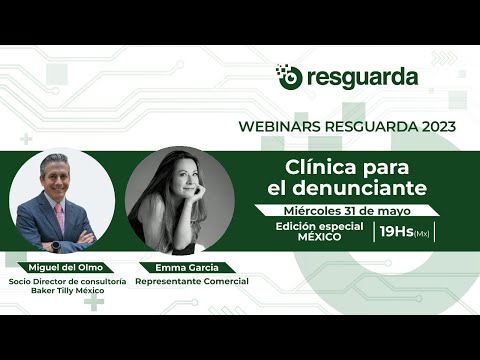 resguarda

WEBINARS RESGUARDA 2023

Clínica para el denunciante

Miércoles 31 de mayo

Edición especial MÉXICO

19Hs(Mx)

Miguel del Olmo
Socio Director de consultoría Baker Tilly México

Emma Garcia
Representante Comercial